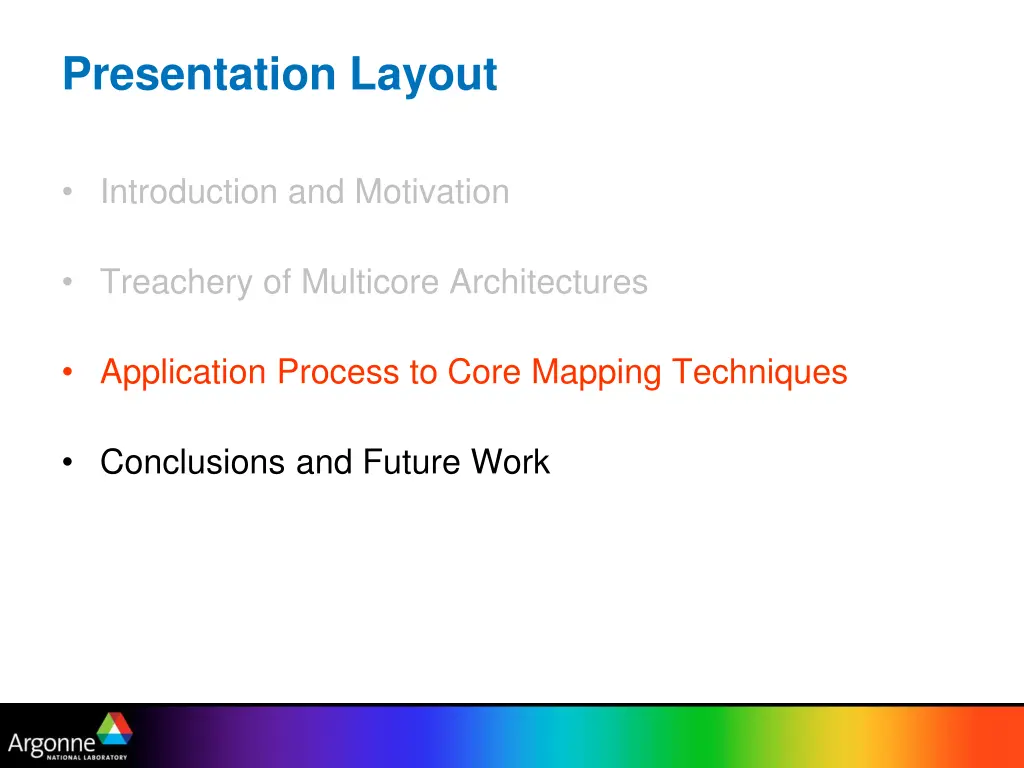 Presentation Layout

• Introduction and Motivation

• Treachery of Multicore Architectures

• Application Process to Core Mapping Techniques

• Conclusions and Future Work

Argonne NATIONAL LABORATORY